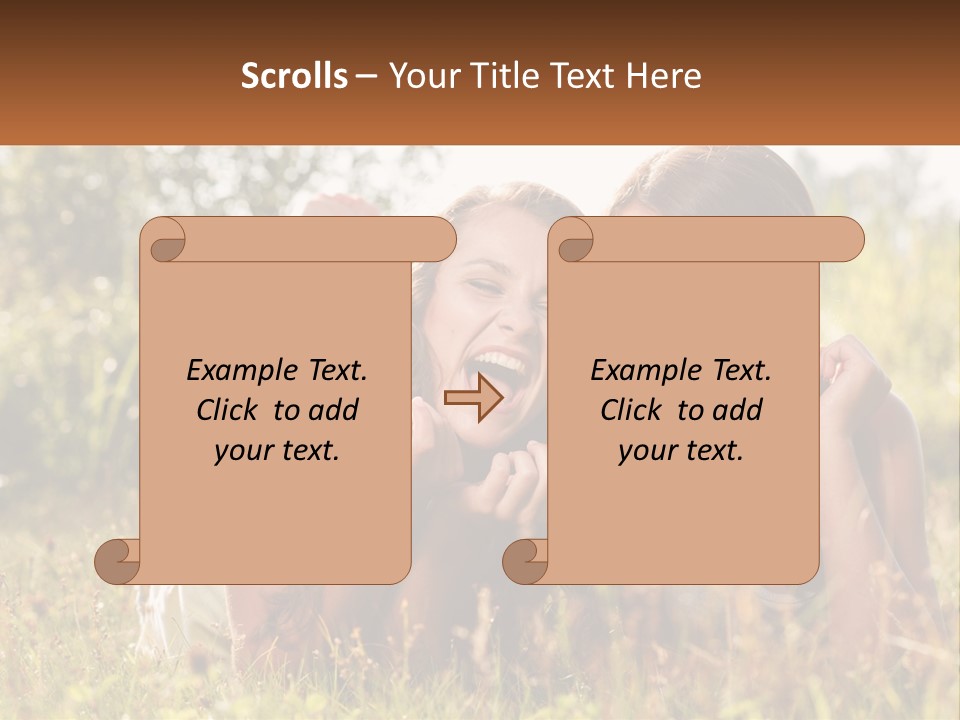 Scrolls – Your Title Text Here

Example Text. Click to add your text.

Example Text. Click to add your text.